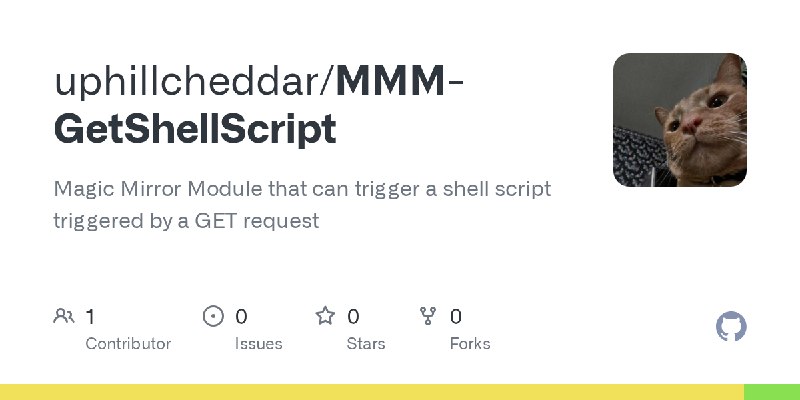 uphillcheddar/MMM-GetShellScript

Magic Mirror Module that can trigger a shell script triggered by a GET request

1 Contributor

0 Issues

0 Stars

0 Forks